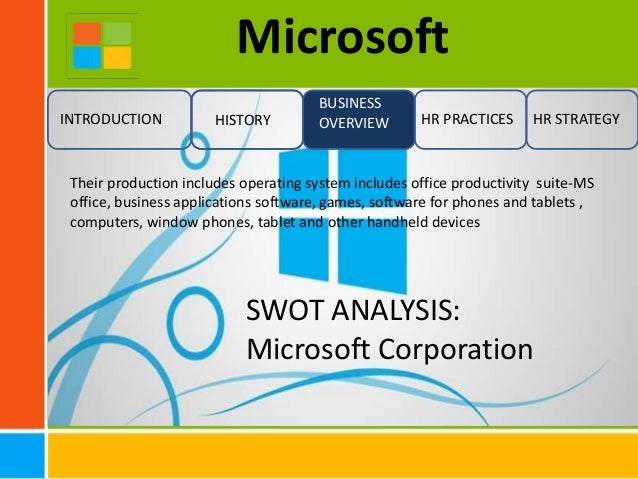 Microsoft

INTRODUCTION

HISTORY

BUSINESS OVERVIEW

HR PRACTICES

HR STRATEGY

Their production includes operating system includes office productivity suite-MS office, business applications software, games, software for phones and tablets , computers, window phones, tablet and other handheld devices

SWOT ANALYSIS:
Microsoft Corporation